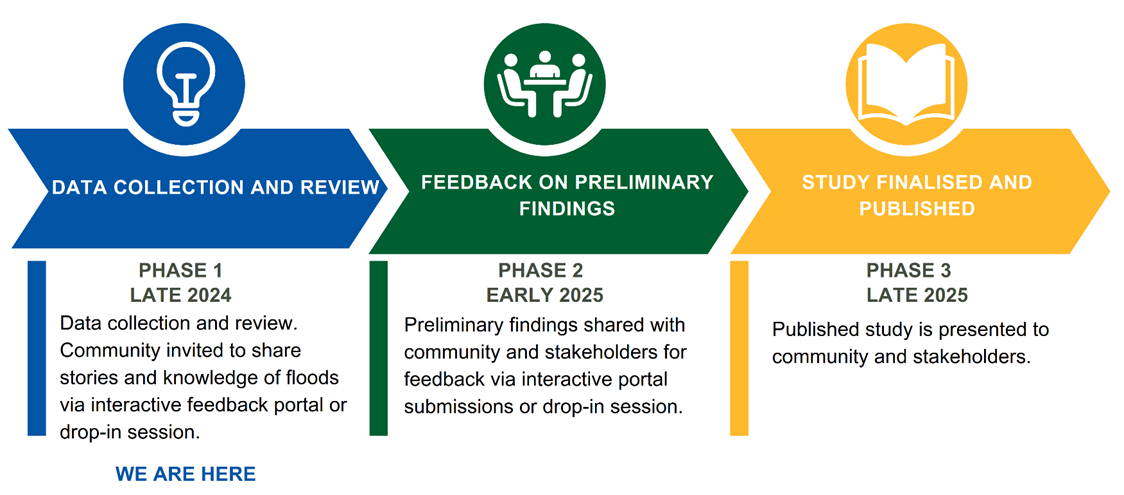 DATA COLLECTION AND REVIEW

PHASE 1
LATE 2024

Data collection and review. Community invited to share stories and knowledge of floods via interactive feedback portal or drop-in session.

WE ARE HERE

FEEDBACK ON PRELIMINARY FINDINGS

PHASE 2
EARLY 2025

Preliminary findings shared with community and stakeholders for feedback via interactive portal submissions or drop-in session.

STUDY FINALISED AND PUBLISHED

PHASE 3
LATE 2025

Published study is presented to community and stakeholders.